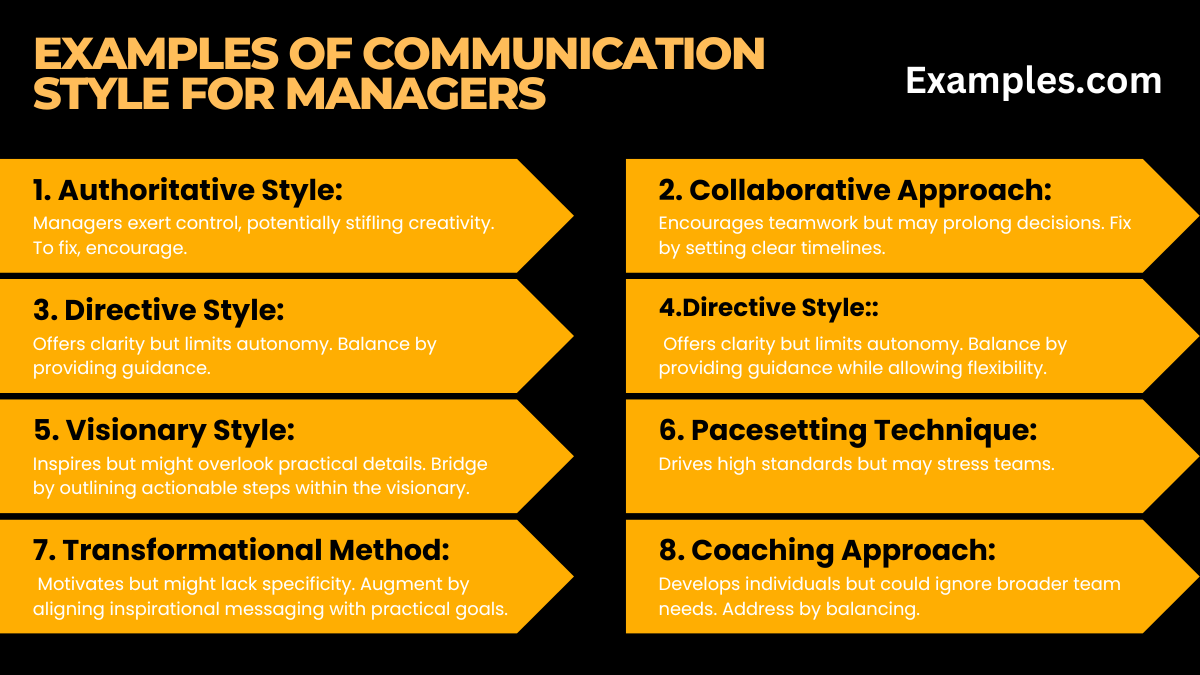 EXAMPLES OF COMMUNICATION STYLE FOR MANAGERS

Examples.com

1. Authoritative Style:
Managers exert control, potentially stifling creativity. To fix, encourage.

2. Collaborative Approach:
Encourages teamwork but may prolong decisions. Fix by setting clear timelines.

3. Directive Style:
Offers clarity but limits autonomy. Balance by providing guidance.

4.Directive Style::
Offers clarity but limits autonomy. Balance by providing guidance while allowing flexibility.

5. Visionary Style:
Inspires but might overlook practical details. Bridge by outlining actionable steps within the visionary.

6. Pacesetting Technique:
Drives high standards but may stress teams.

7. Transformational Method:
Motivates but might lack specificity. Augment by aligning inspirational messaging with practical goals.

8. Coaching Approach:
Develops individuals but could ignore broader team needs. Address by balancing.